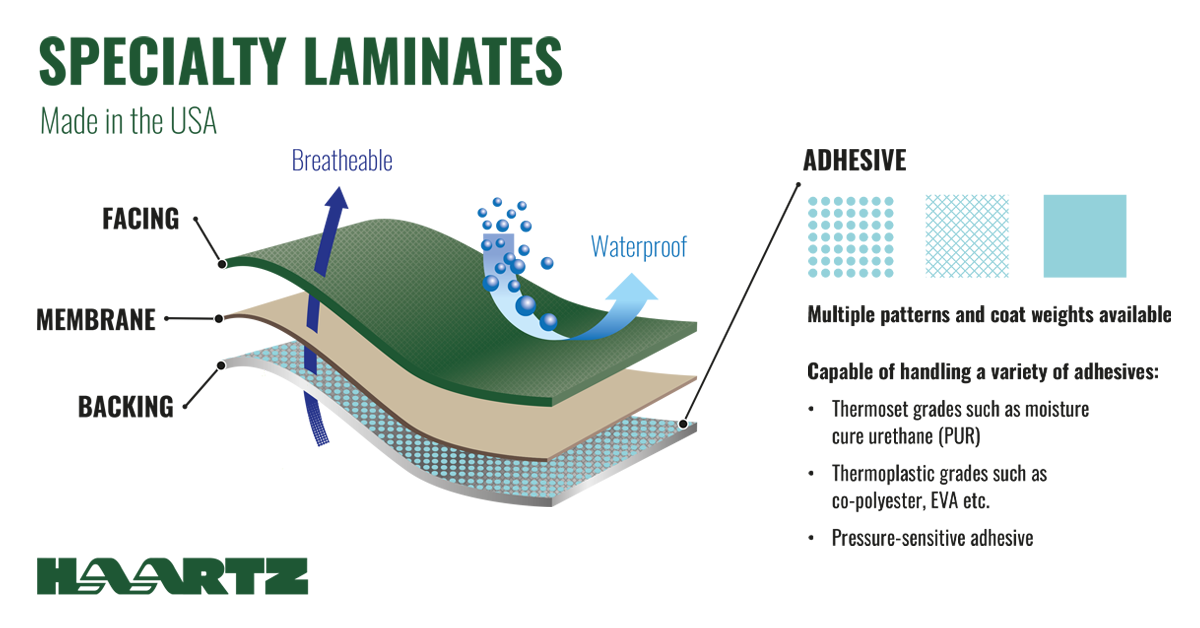 SPECIALTY LAMINATES

Made in the USA

Breatheable

Waterproof

FACING

MEMBRANE

BACKING

ADHESIVE

Multiple patterns and coat weights available

Capable of handling a variety of adhesives:

• Thermoset grades such as moisture cure urethane (PUR)

• Thermoplastic grades such as co-polyester, EVA etc.

• Pressure-sensitive adhesive

HAARTZ